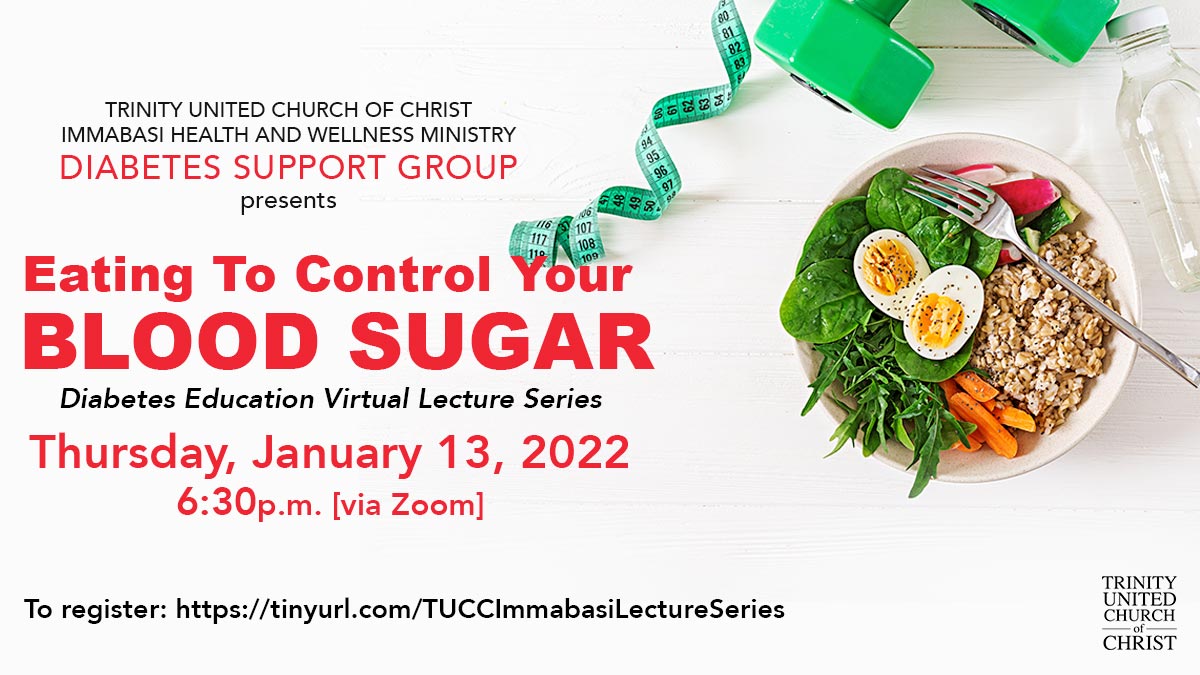 TRINITY UNITED CHURCH OF CHRIST
IMMABASI HEALTH AND WELLNESS MINISTRY
DIABETES SUPPORT GROUP
presents

Eating To Control Your
BLOOD SUGAR

Diabetes Education Virtual Lecture Series

Thursday, January 13, 2022
6:30p.m. [via Zoom]

To register: https://tinyurl.com/TUCCImmabasiLectureSeries

TRINITY UNITED CHURCH of CHRIST